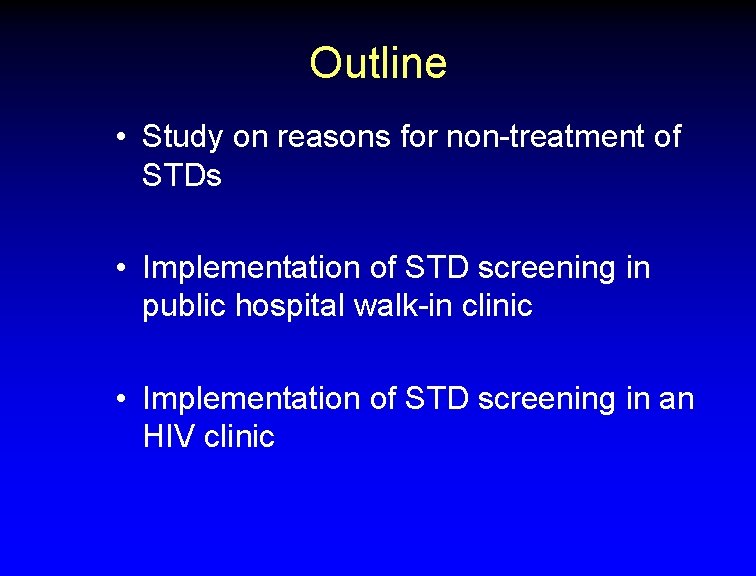 Outline

• Study on reasons for non-treatment of STDs

• Implementation of STD screening in public hospital walk-in clinic

• Implementation of STD screening in an HIV clinic